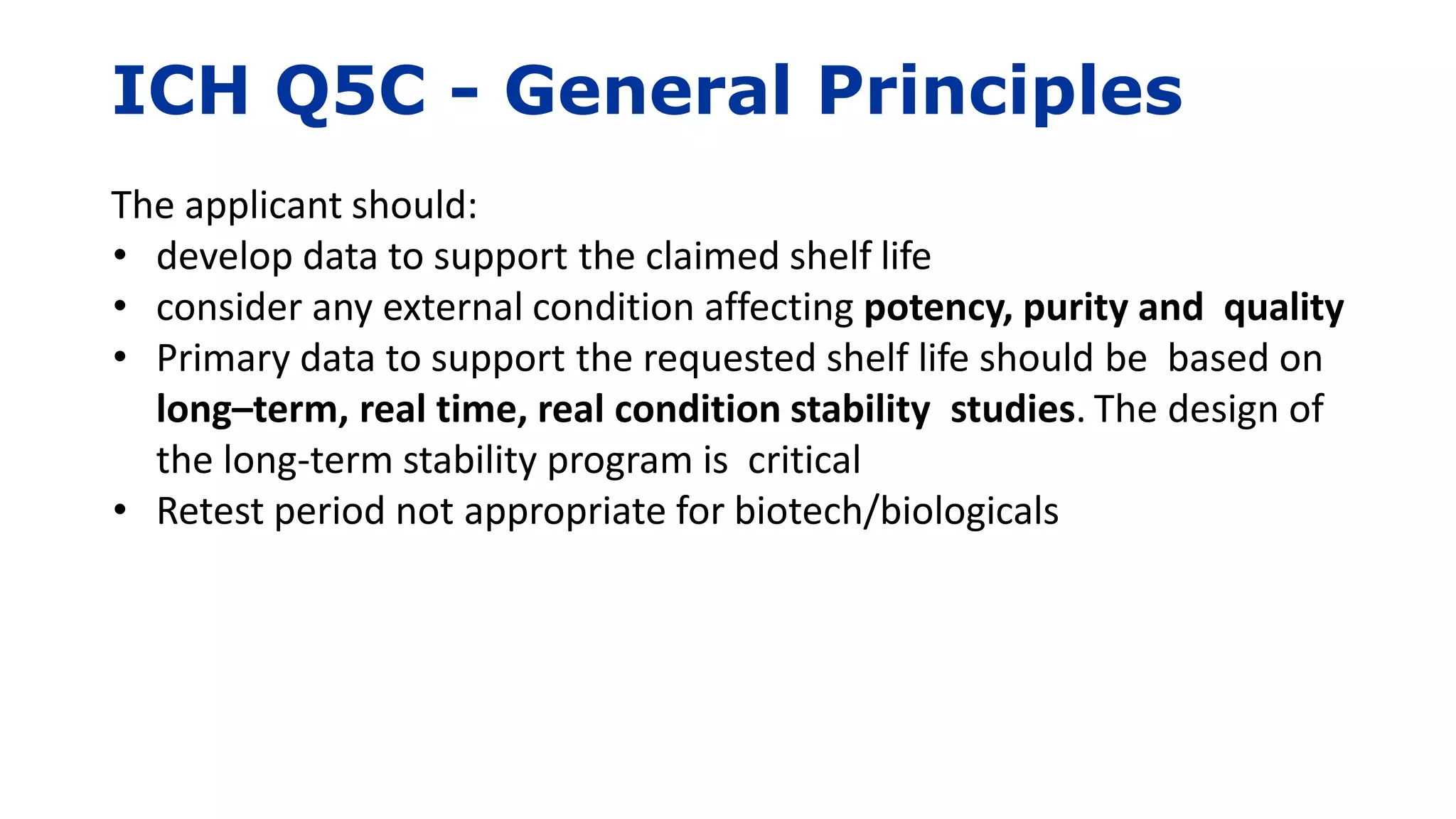 ICH Q5C - General Principles

The applicant should:
• develop data to support the claimed shelf life
• consider any external condition affecting potency, purity and quality
• Primary data to support the requested shelf life should be based on long–term, real time, real condition stability studies. The design of the long-term stability program is critical
• Retest period not appropriate for biotech/biologicals